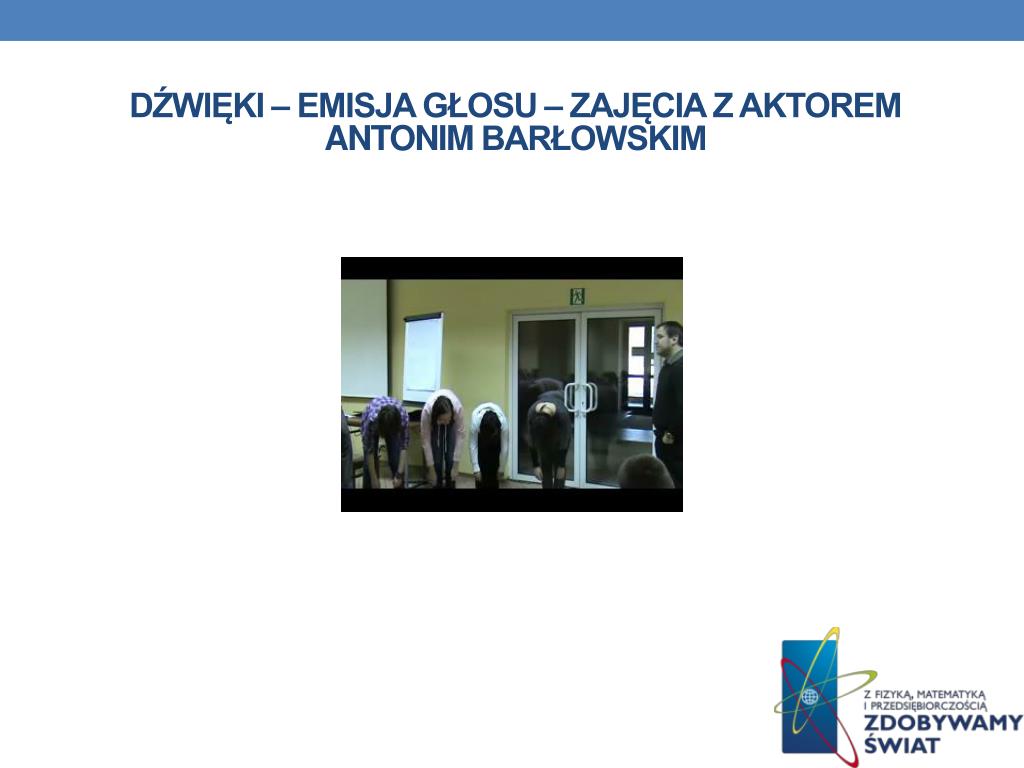 DŹWIĘKI – EMISJA GŁOSU – ZAJĘCIA Z AKTOREM ANTONIM BARŁOWSKIM

Z FIZYKĄ, MATEMATYKĄ I PRZEDSIĘBIORCZOŚCIĄ
ZDOBYWAMY ŚWIAT